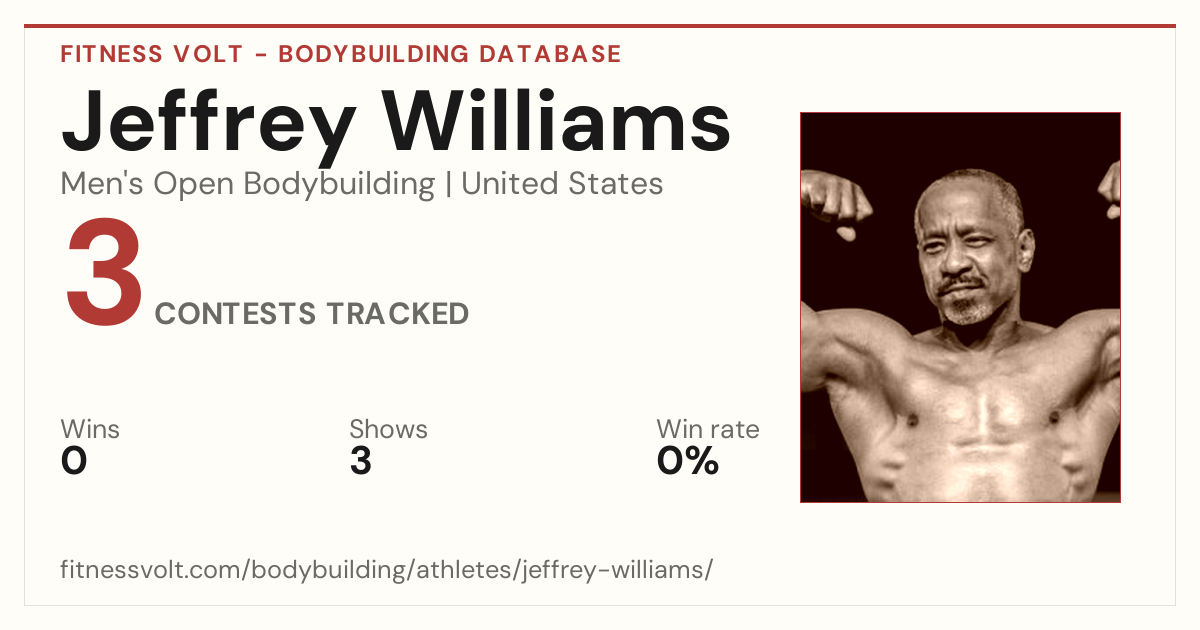 FITNESS VOLT - BODYBUILDING DATABASE

Jeffrey Williams

Men's Open Bodybuilding | United States

3 CONTESTS TRACKED

Wins
0

Shows
3

Win rate
0%

fitnessvolt.com/bodybuilding/athletes/jeffrey-williams/